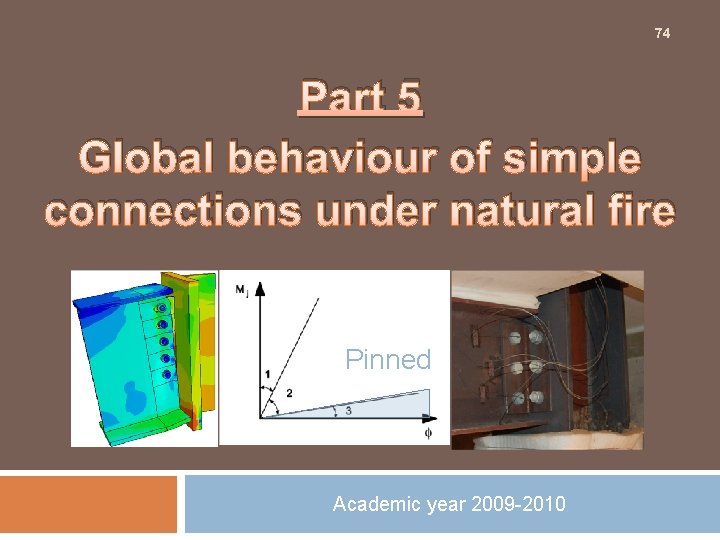 74

Part 5

Global behaviour of simple connections under natural fire

$M_j$

1

2

3

Pinned

$\phi$

Academic year 2009-2010